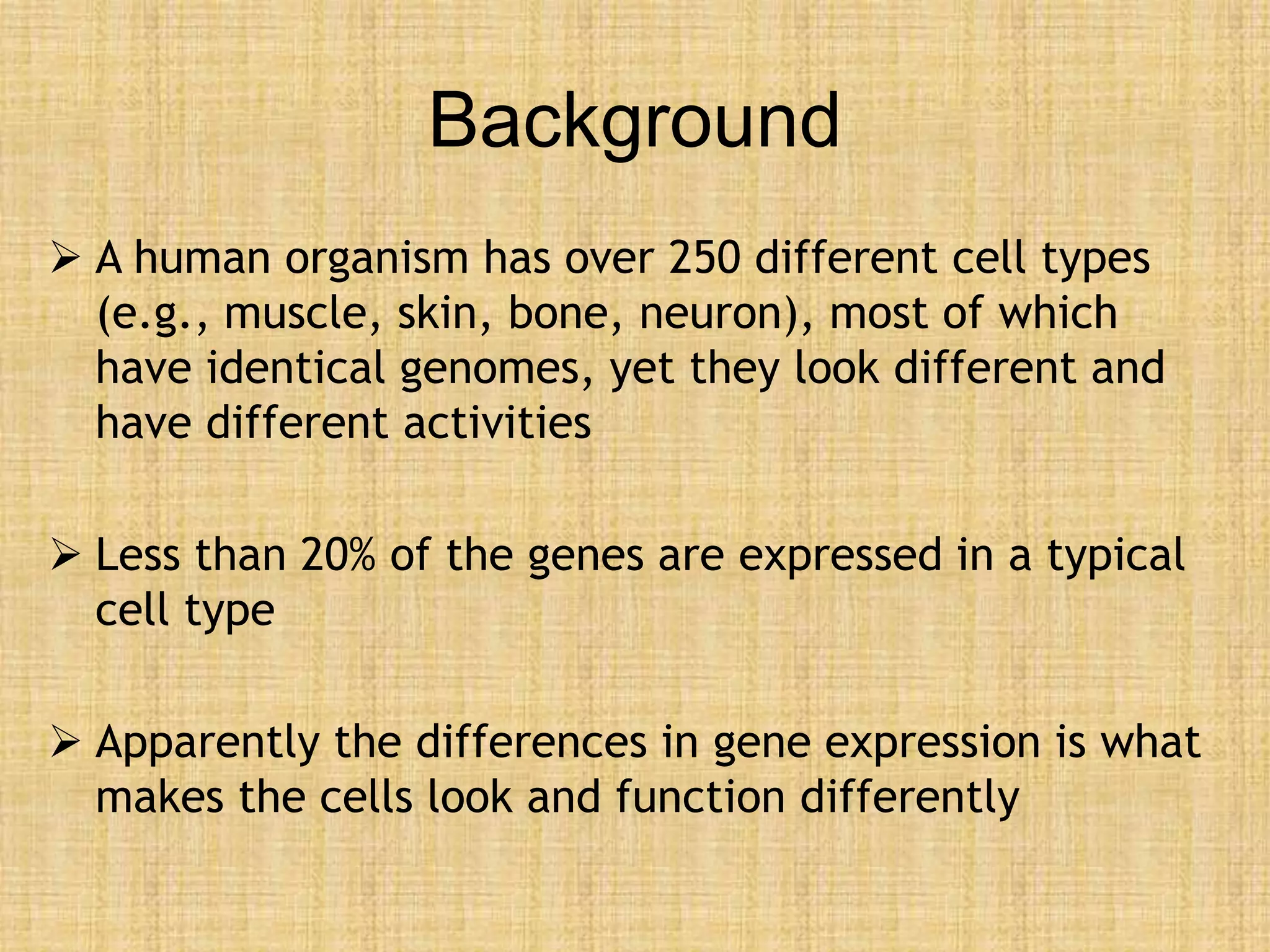 Background

➢ A human organism has over 250 different cell types (e.g., muscle, skin, bone, neuron), most of which have identical genomes, yet they look different and have different activities

➢ Less than 20% of the genes are expressed in a typical cell type

➢ Apparently the differences in gene expression is what makes the cells look and function differently